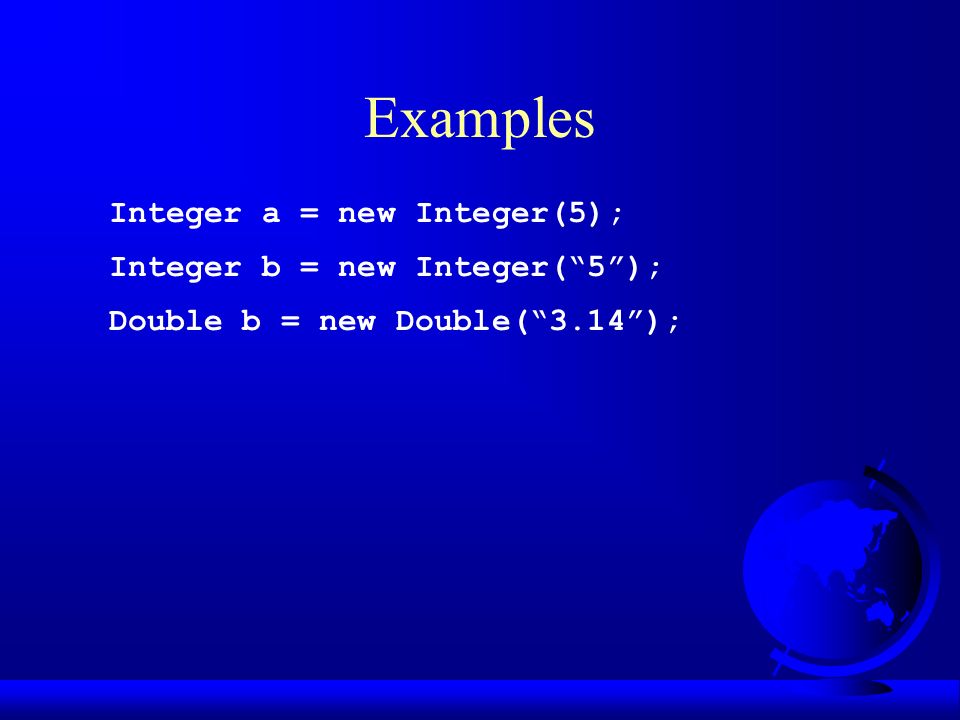 Examples

Integer a = new Integer(5);

Integer b = new Integer(“5”);

Double b = new Double(“3.14”);